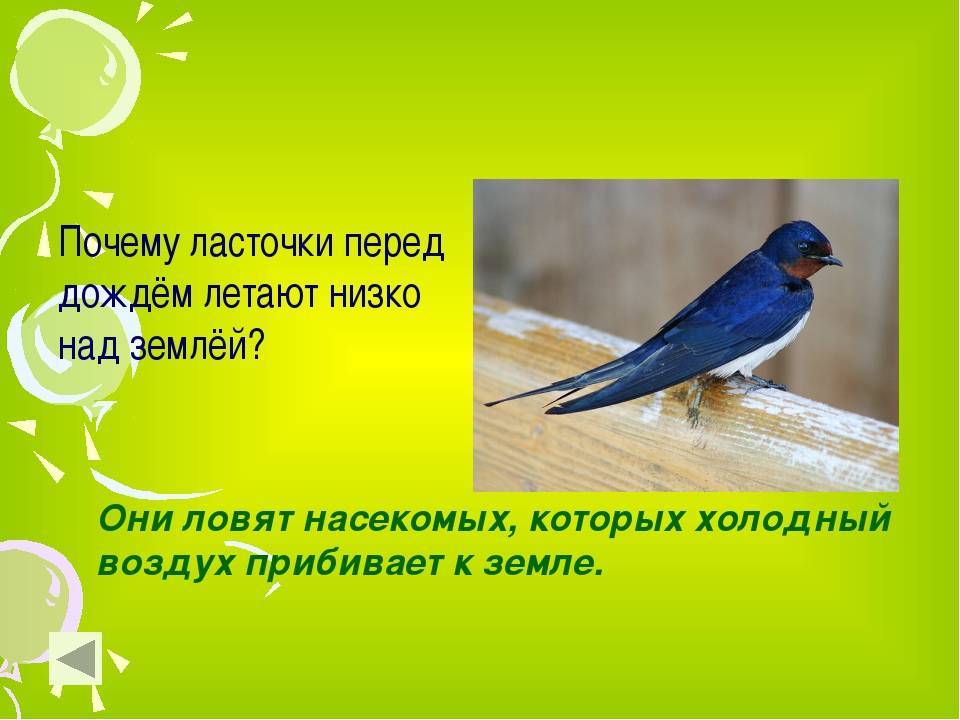 Почему ласточки перед дождём летают низко над землёй?

Они ловят насекомых, которых холодный воздух прибивает к земле.